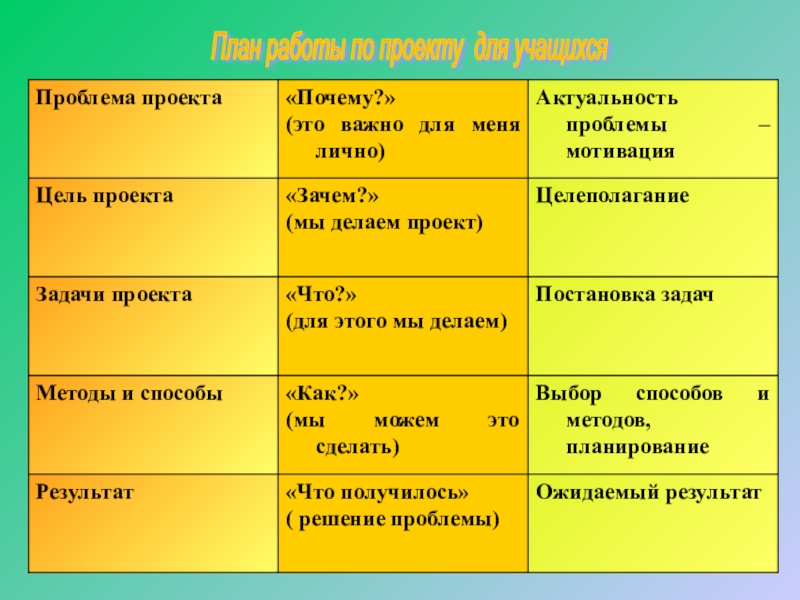 План работы по проекту для учащихся

| Проблема проекта | «Почему?» (это важно для меня лично) | Актуальность проблемы – мотивация |
|---|---|---|
| Цель проекта | «Зачем?» (мы делаем проект) | Целеполагание |
| Задачи проекта | «Что?» (для этого мы делаем) | Постановка задач |
| Методы и способы | «Как?» (мы можем это сделать) | Выбор способов и методов, планирование |
| Результат | «Что получилось» ( решение проблемы) | Ожидаемый результат |